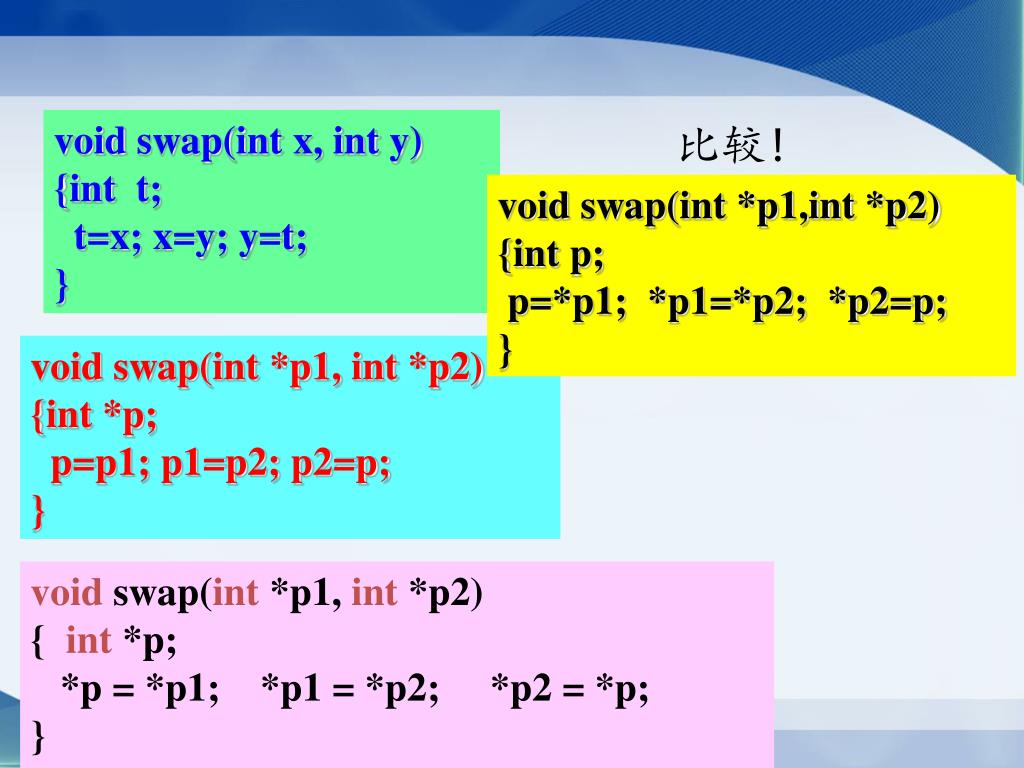 void swap(int x, int y)
{int t;
t=x; x=y; y=t;
}

比较!

void swap(int *p1,int *p2)
{int p;
p=*p1; *p1=*p2; *p2=p;
}

void swap(int *p1, int *p2)
{int *p;
p=p1; p1=p2; p2=p;
}

void swap(int *p1, int *p2)
{ int *p;
*p = *p1; *p1 = *p2; *p2 = *p;
}